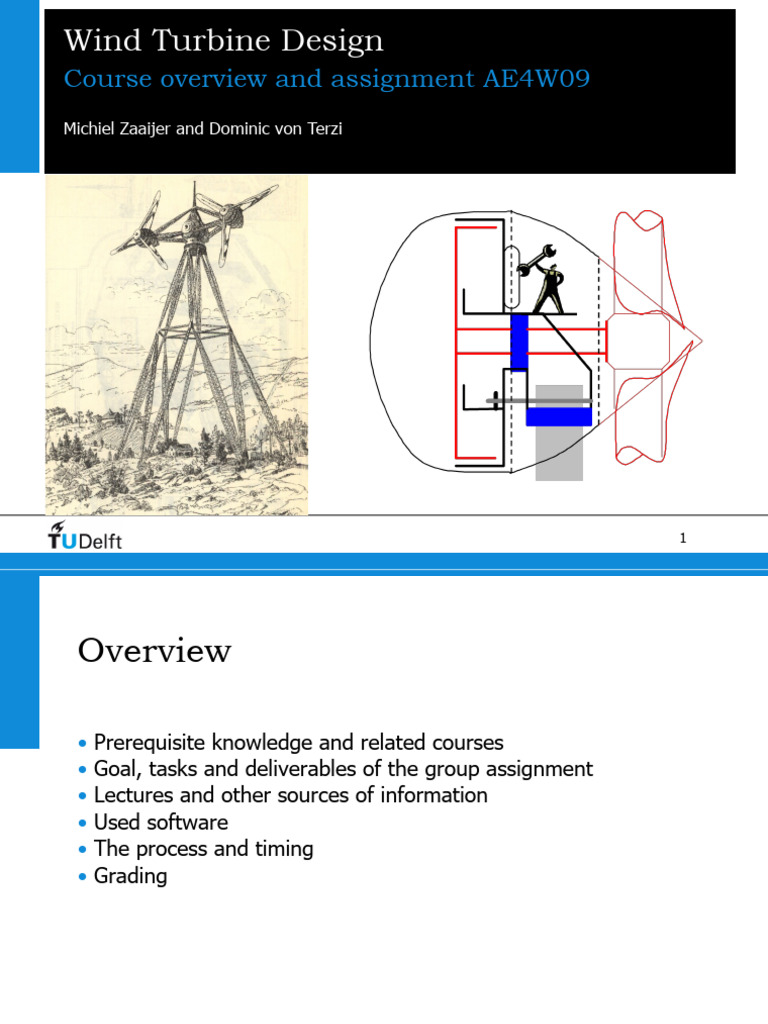 Wind Turbine Design
Course overview and assignment AE4W09

Michiel Zaaijer and Dominic von Terzi

TUDelft

1

Overview

• Prerequisite knowledge and related courses
• Goal, tasks and deliverables of the group assignment
• Lectures and other sources of information
• Used software
• The process and timing
• Grading